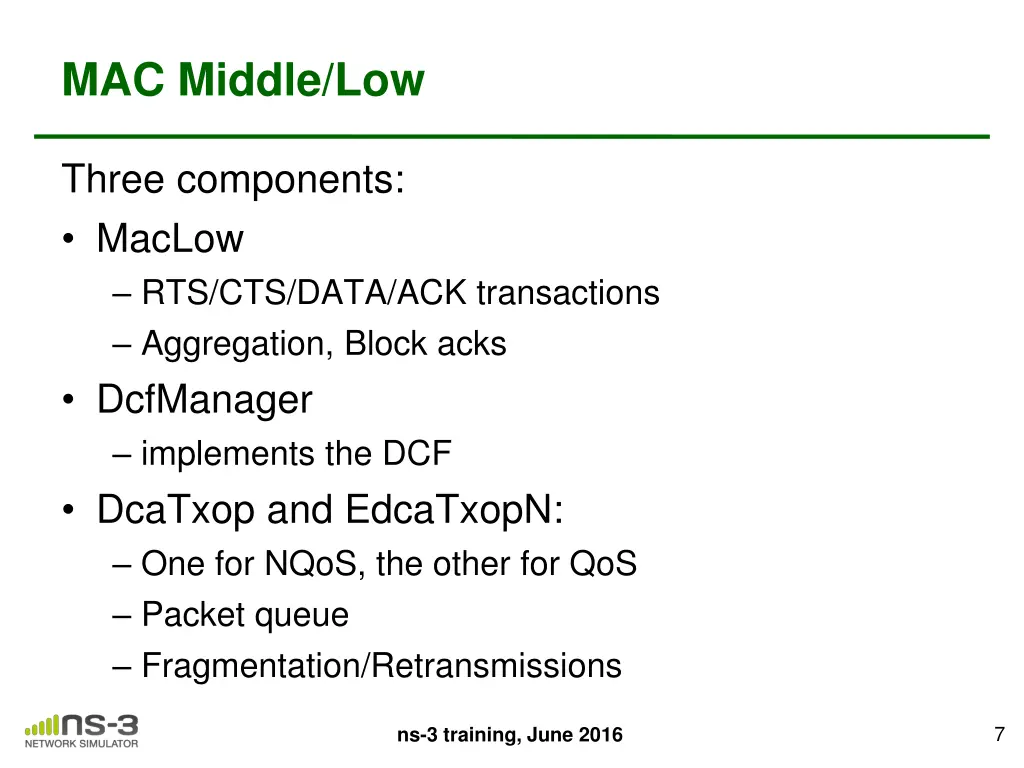 MAC Middle/Low

Three components:

• MacLow
  – RTS/CTS/DATA/ACK transactions
  – Aggregation, Block acks
• DcfManager
  – implements the DCF
• DcaTxop and EdcaTxopN:
  – One for NQoS, the other for QoS
  – Packet queue
  – Fragmentation/Retransmissions

ns-3
NETWORK SIMULATOR

ns-3 training, June 2016

7